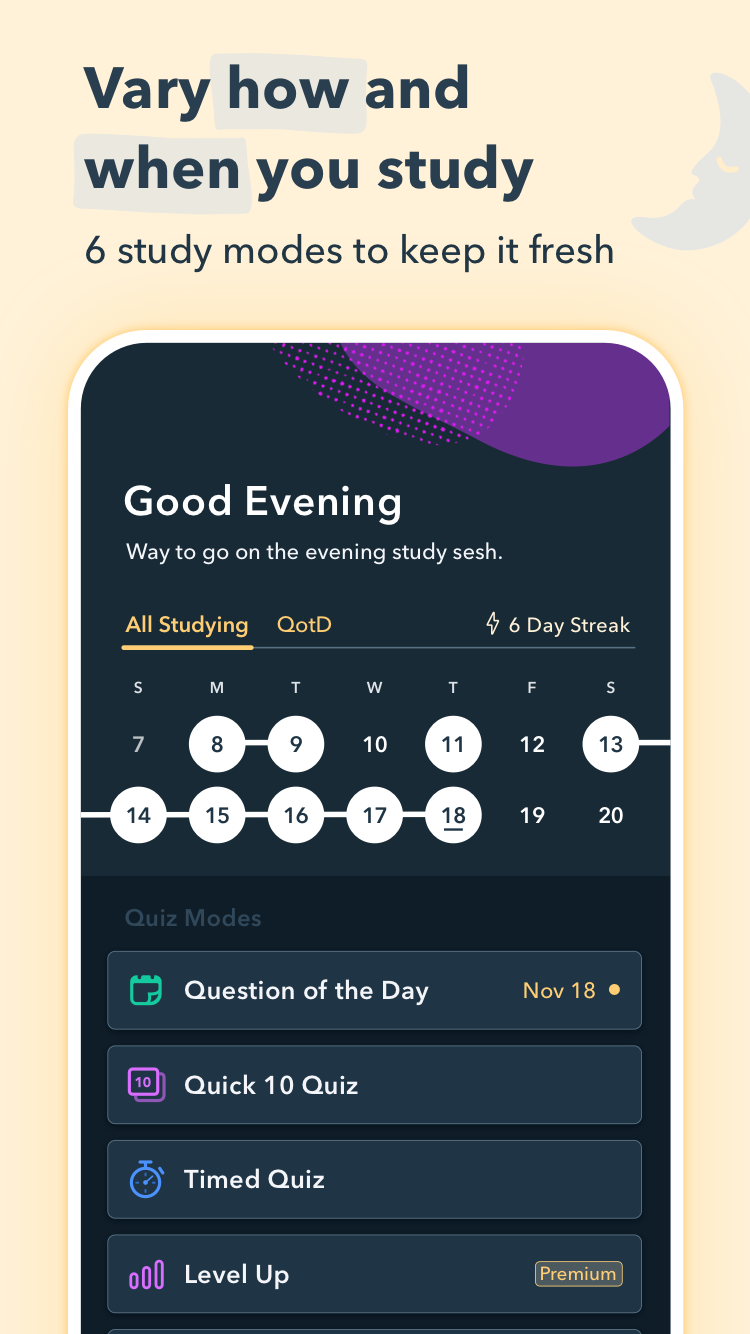 Vary how and when you study

6 study modes to keep it fresh

Good Evening

Way to go on the evening study sesh.

All Studying QotD 6 Day Streak

| S | M | T | W | T | F | S |
|---|---|---|---|---|---|---|
| 7 | 8 | 9 | 10 | 11 | 12 | 13 |
| 14 | 15 | 16 | 17 | 18 | 19 | 20 |

Quiz Modes

Question of the Day Nov 18

10 Quick 10 Quiz

Timed Quiz

Level Up Premium